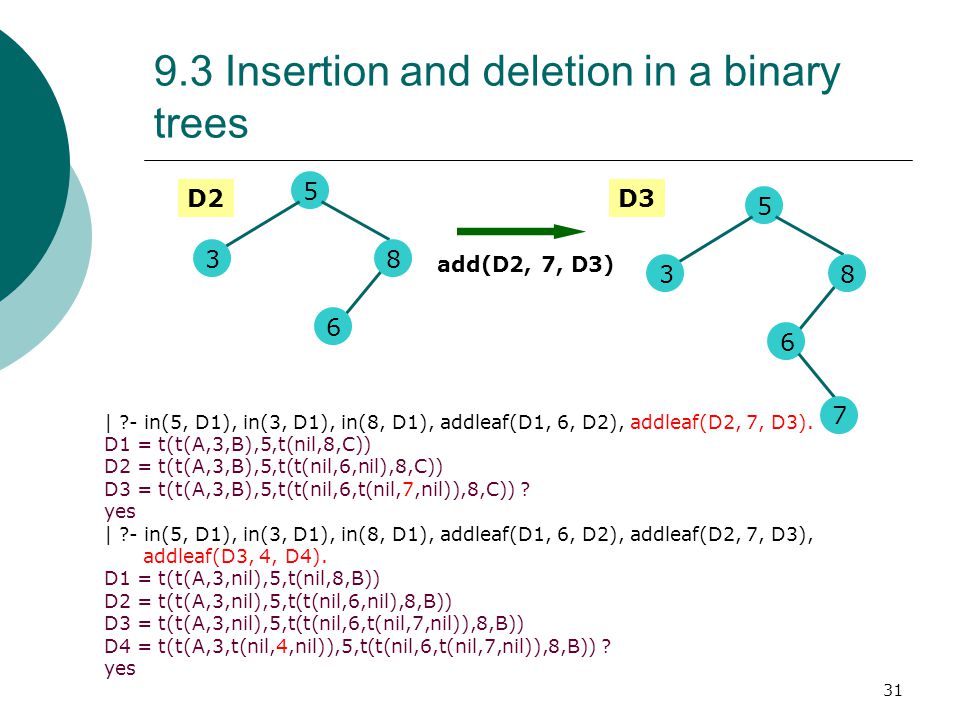 9.3 Insertion and deletion in a binary trees

D2

5

3

8

6

add(D2, 7, D3)

D3

5

3

8

6

7

| ?- in(5, D1), in(3, D1), in(8, D1), addleaf(D1, 6, D2), addleaf(D2, 7, D3).
D1 = t(t(A,3,B),5,t(nil,8,C))
D2 = t(t(A,3,B),5,t(t(nil,6,nil),8,C))
D3 = t(t(A,3,B),5,t(t(nil,6,t(nil,7,nil)),8,C)) ?
yes
| ?- in(5, D1), in(3, D1), in(8, D1), addleaf(D1, 6, D2), addleaf(D2, 7, D3), addleaf(D3, 4, D4).
D1 = t(t(A,3,nil),5,t(nil,8,B))
D2 = t(t(A,3,nil),5,t(t(nil,6,nil),8,B))
D3 = t(t(A,3,nil),5,t(t(nil,6,t(nil,7,nil)),8,B))
D4 = t(t(A,3,t(nil,4,nil)),5,t(t(nil,6,t(nil,7,nil)),8,B)) ?
yes

31